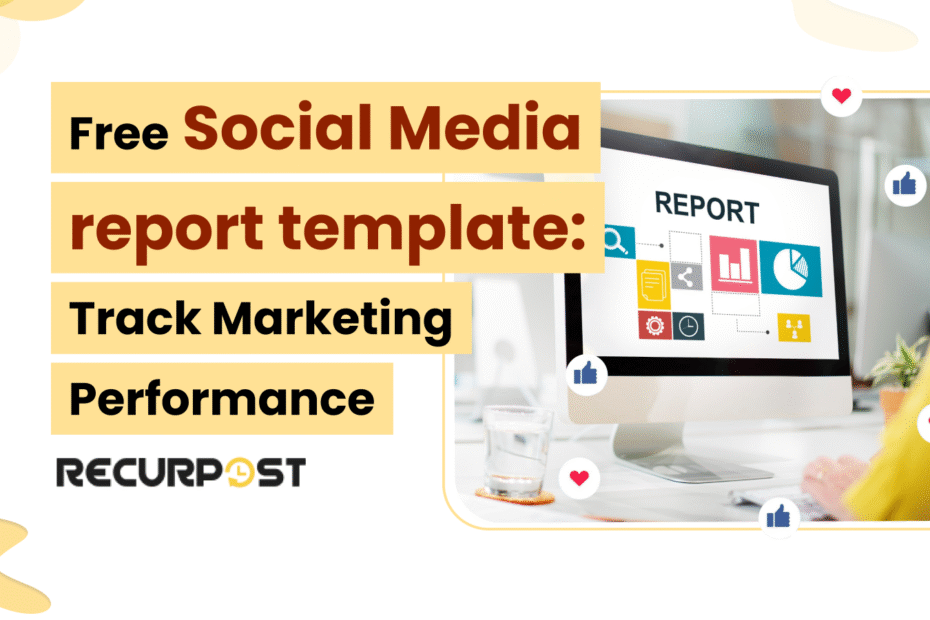 Free Social Media report template: Track Marketing Performance

RECURPOST

REPORT